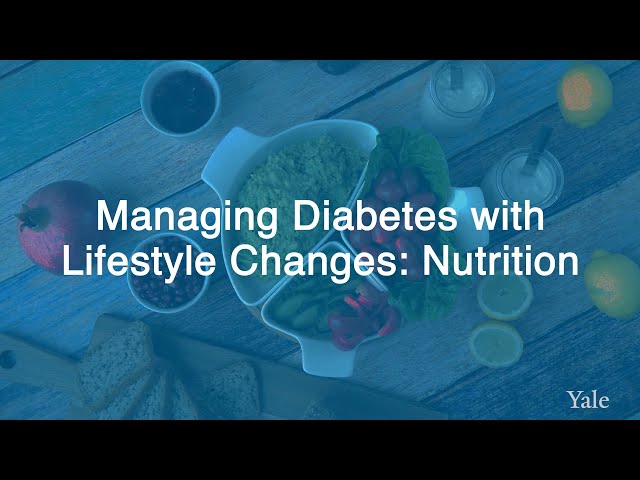 Managing Diabetes with Lifestyle Changes: Nutrition

Yale